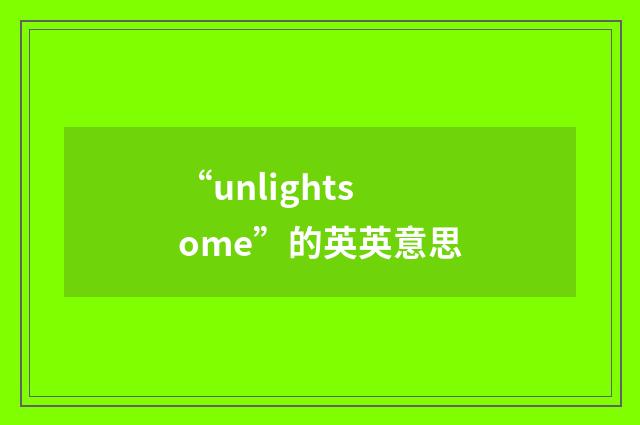 “unlightsome”的英英意思